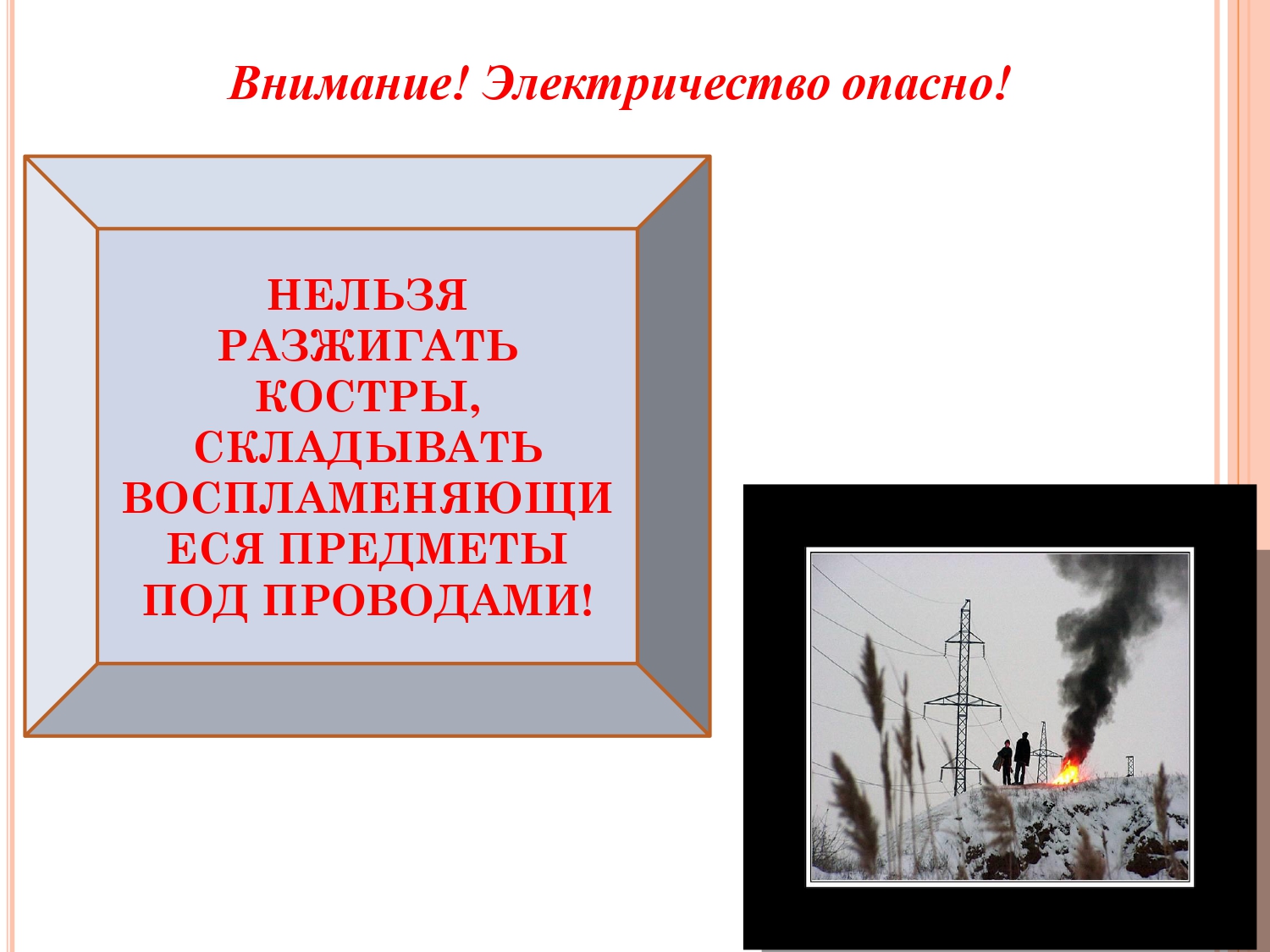 Внимание! Электричество опасно!

НЕЛЬЗЯ РАЗЖИГАТЬ КОСТРЫ, СКЛАДЫВАТЬ ВОСПЛАМЕНЯЮЩИЕСЯ ПРЕДМЕТЫ ПОД ПРОВОДАМИ!